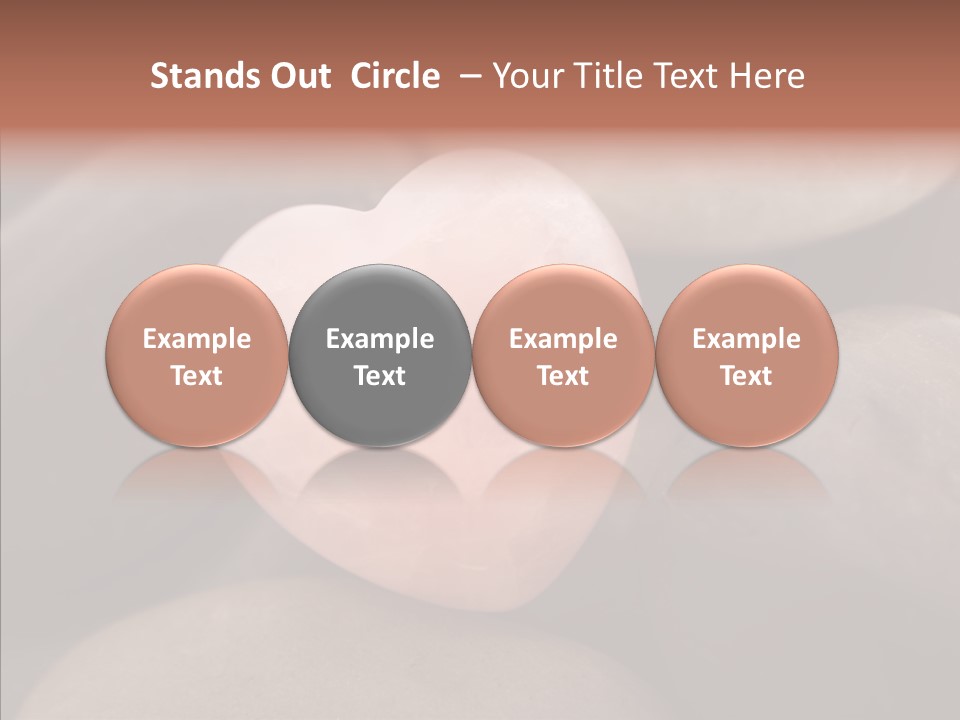 Stands Out Circle – Your Title Text Here

Example Text

Example Text

Example Text

Example Text